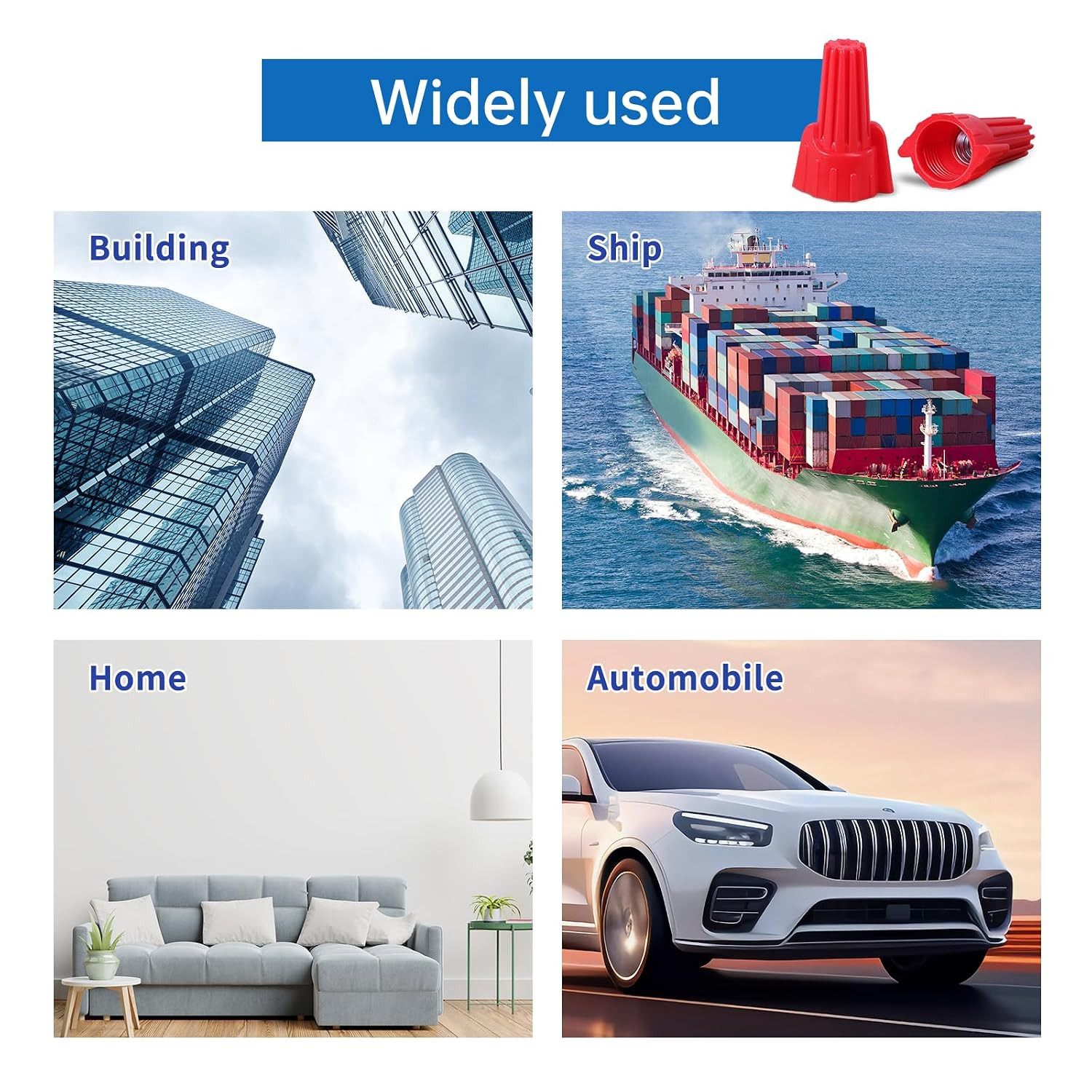 Widely used

Building

Ship

Home

Automobile